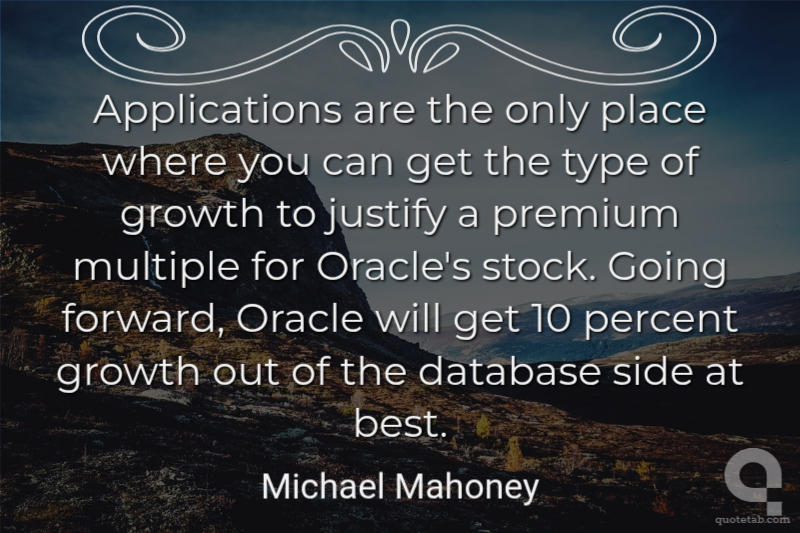 Applications are the only place where you can get the type of growth to justify a premium multiple for Oracle's stock. Going forward, Oracle will get 10 percent growth out of the database side at best.

Michael Mahoney

quotetab.com